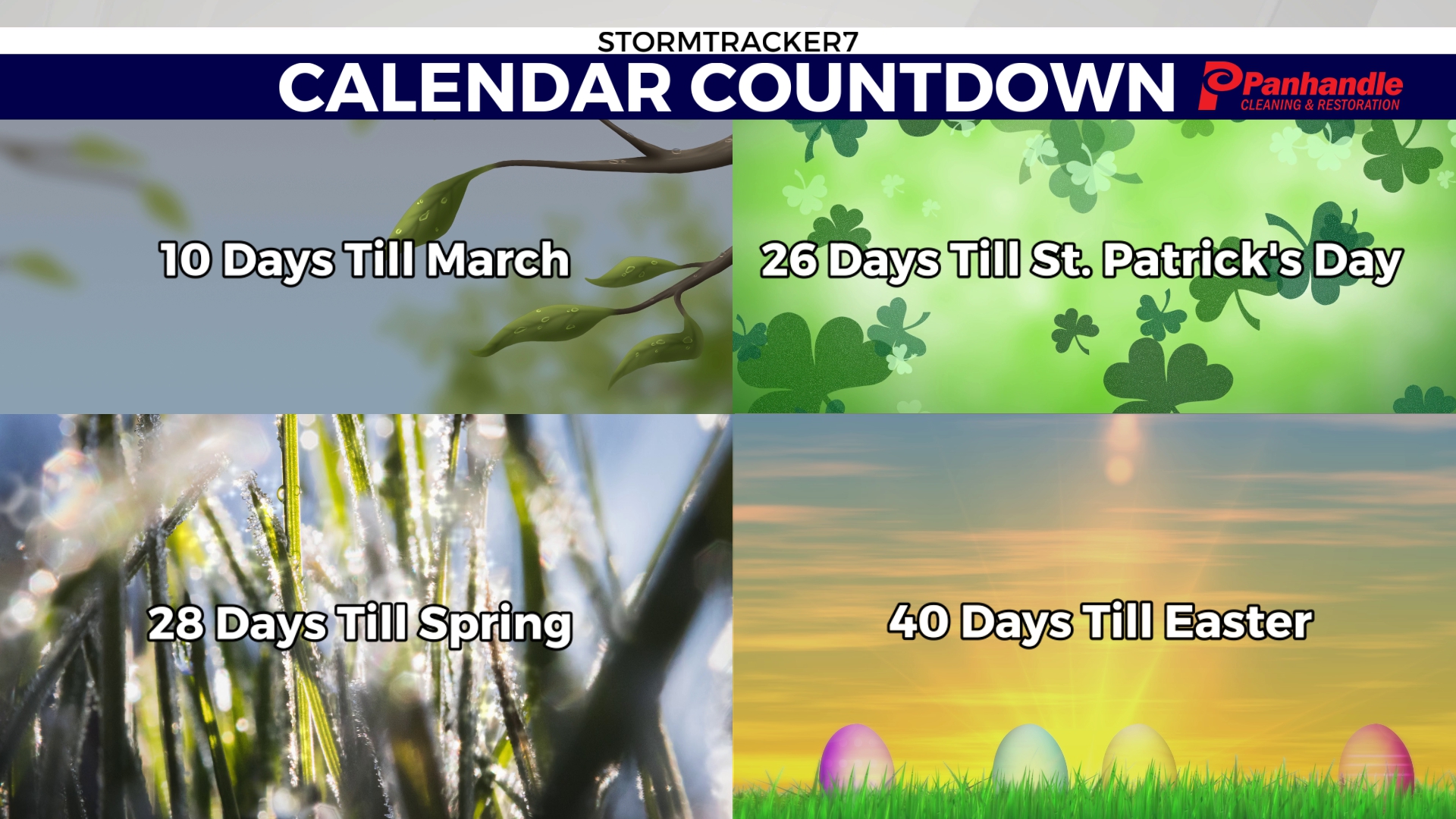 STORMTRACKER7

CALENDAR COUNTDOWN

Panhandle
CLEANING & RESTORATION

10 Days Till March

26 Days Till St. Patrick's Day

28 Days Till Spring

40 Days Till Easter